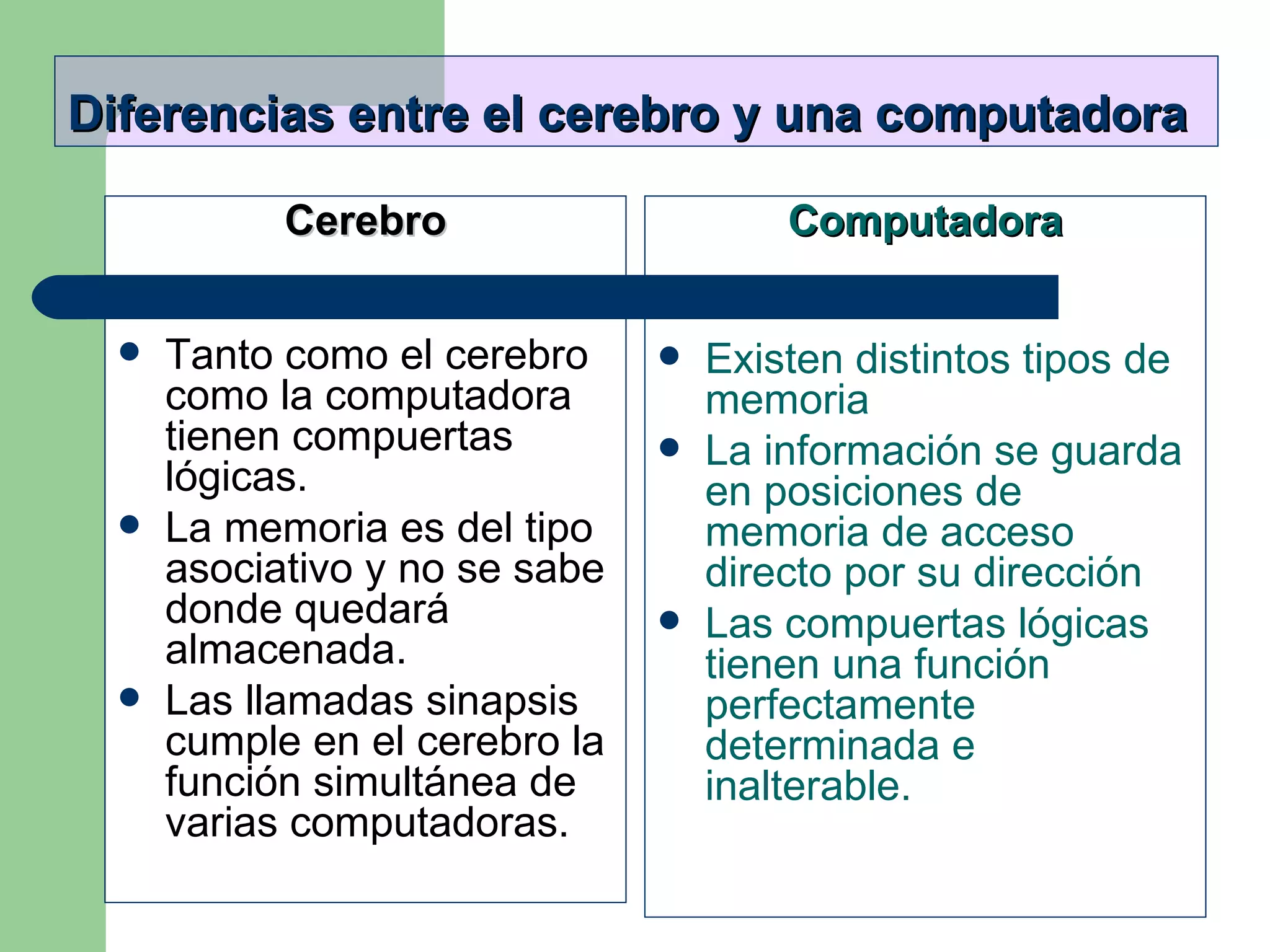 Diferencias entre el cerebro y una computadora

Cerebro

- Tanto como el cerebro como la computadora tienen compuertas lógicas.
- La memoria es del tipo asociativo y no se sabe donde quedará almacenada.
- Las llamadas sinapsis cumple en el cerebro la función simultánea de varias computadoras.

Computadora

- Existen distintos tipos de memoria
- La información se guarda en posiciones de memoria de acceso directo por su dirección
- Las compuertas lógicas tienen una función perfectamente determinada e inalterable.